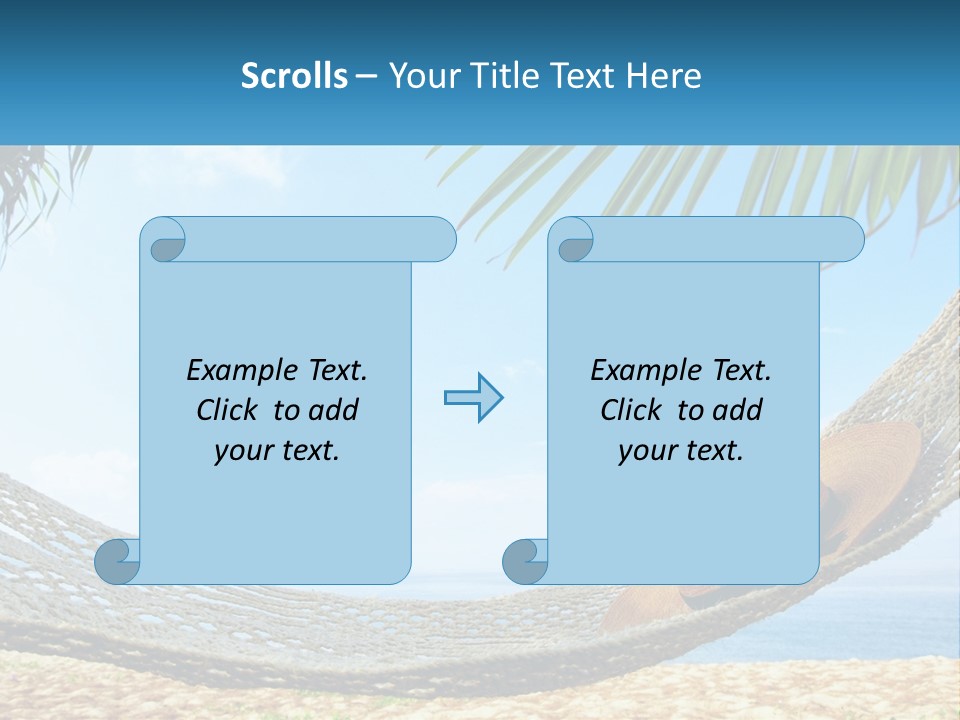 Scrolls – Your Title Text Here

Example Text. Click to add your text.

Example Text. Click to add your text.